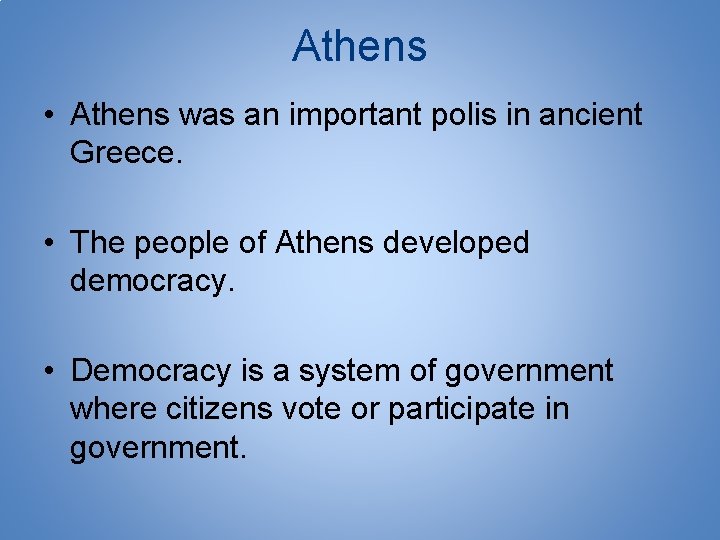 Athens

• Athens was an important polis in ancient Greece.

• The people of Athens developed democracy.

• Democracy is a system of government where citizens vote or participate in government.